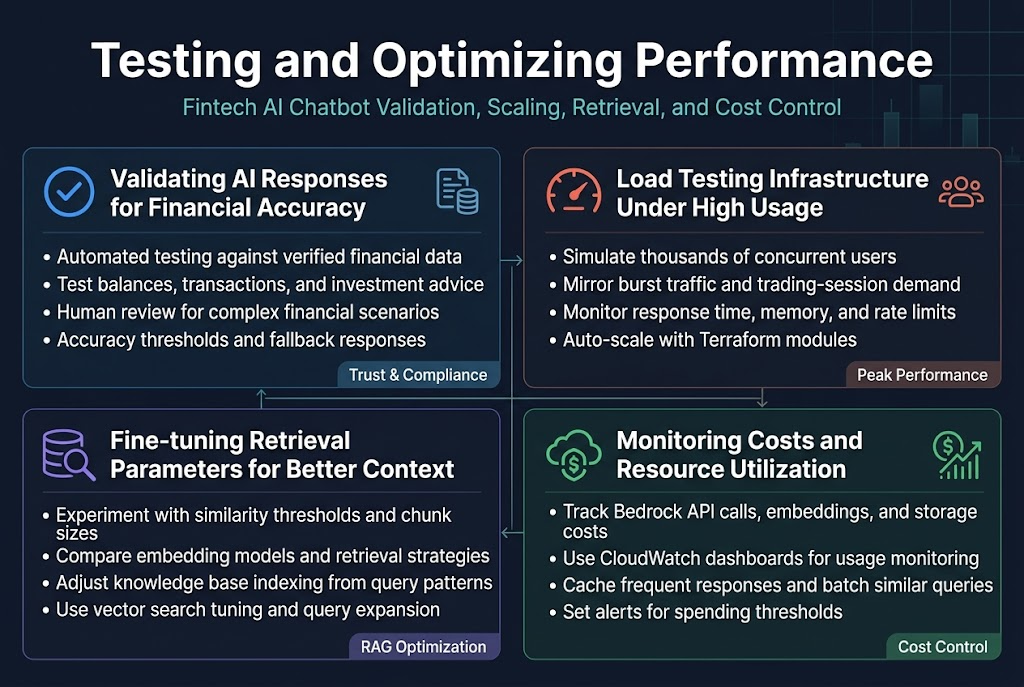 Testing and Optimizing Performance

Fintech AI Chatbot Validation, Scaling, Retrieval, and Cost Control

Validating AI Responses for Financial Accuracy

• Automated testing against verified financial data
• Test balances, transactions, and investment advice
• Human review for complex financial scenarios
• Accuracy thresholds and fallback responses

Trust & Compliance

Load Testing Infrastructure Under High Usage

• Simulate thousands of concurrent users
• Mirror burst traffic and trading-session demand
• Monitor response time, memory, and rate limits
• Auto-scale with Terraform modules

Peak Performance

Fine-tuning Retrieval Parameters for Better Context

• Experiment with similarity thresholds and chunk sizes
• Compare embedding models and retrieval strategies
• Adjust knowledge base indexing from query patterns
• Use vector search tuning and query expansion

RAG Optimization

Monitoring Costs and Resource Utilization

• Track Bedrock API calls, embeddings, and storage costs
• Use CloudWatch dashboards for usage monitoring
• Cache frequent responses and batch similar queries
• Set alerts for spending thresholds

Cost Control